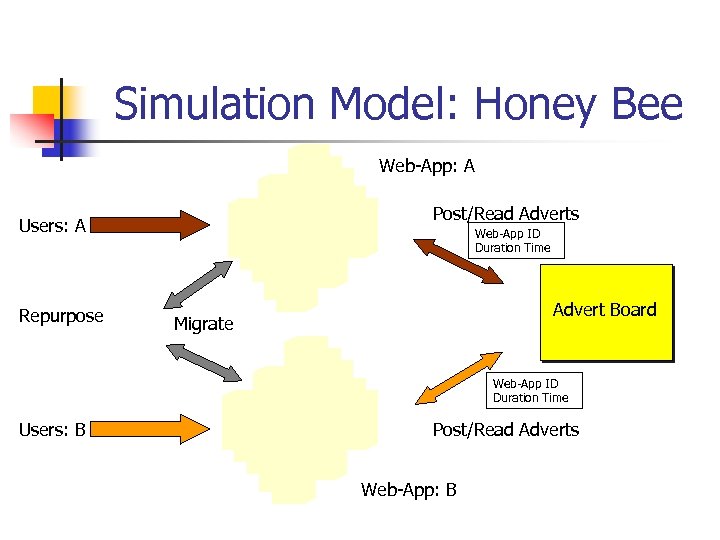 Simulation Model: Honey Bee

Web-App: A

Users: A

Post/Read Adverts

Web-App ID
Duration Time

Repurpose

Migrate

Advert Board

Web-App ID
Duration Time

Users: B

Post/Read Adverts

Web-App: B